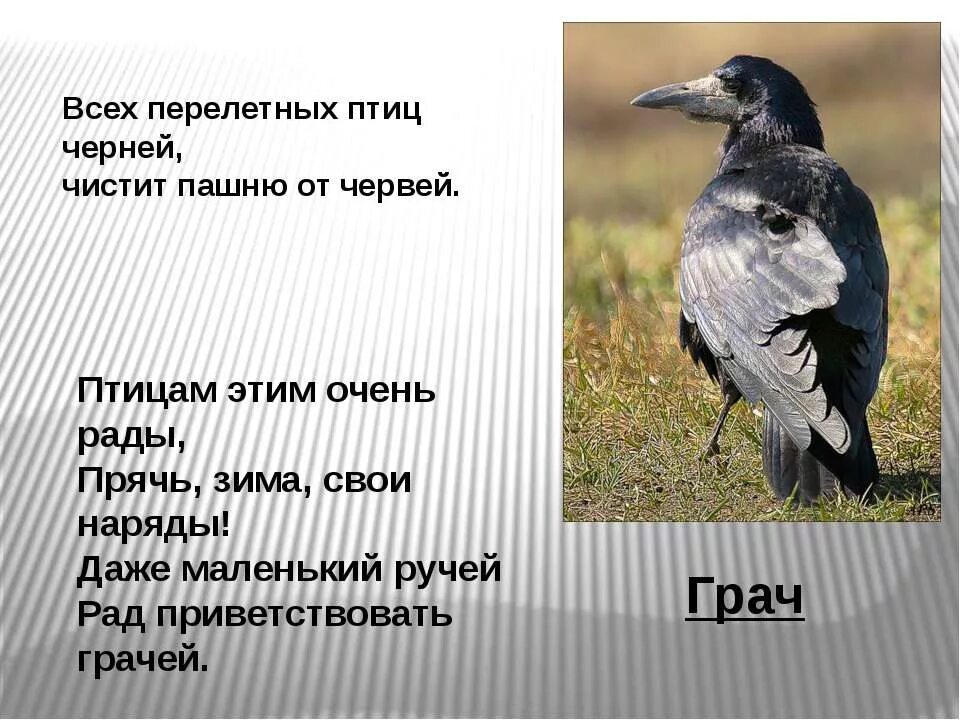 Всех перелетных птиц черней,
чистит пашню от червей.

Птицам этим очень рады,
Прячь, зима, свои наряды!
Даже маленький ручей
Рад приветствовать грачей.

Грач